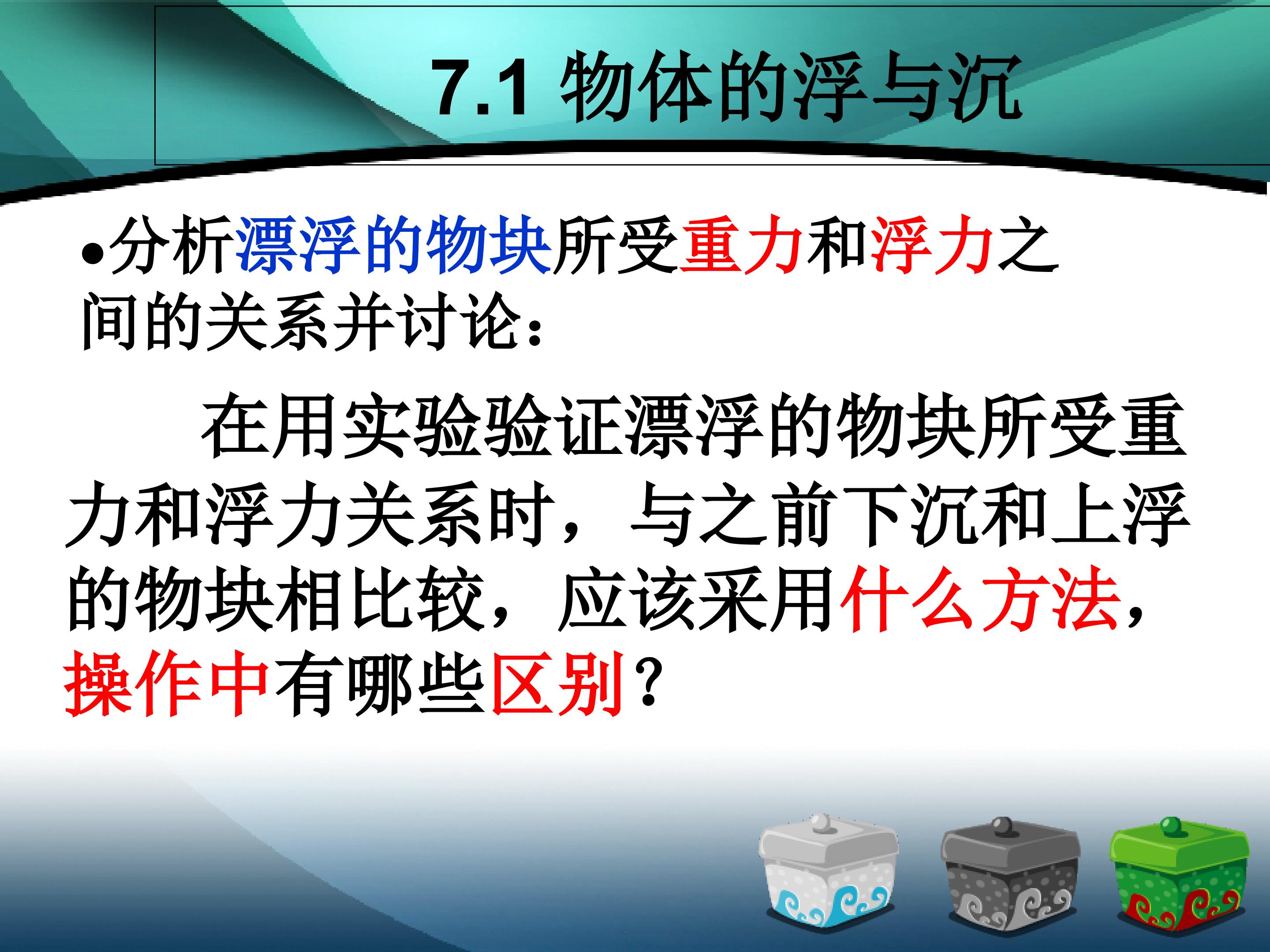 7.1 物体的浮与沉

•分析漂浮的物块所受重力和浮力之间的关系并讨论：

在用实验验证漂浮的物块所受重力和浮力关系时，与之前下沉和上浮的物块相比较，应该采用什么方法，操作中有哪些区别？